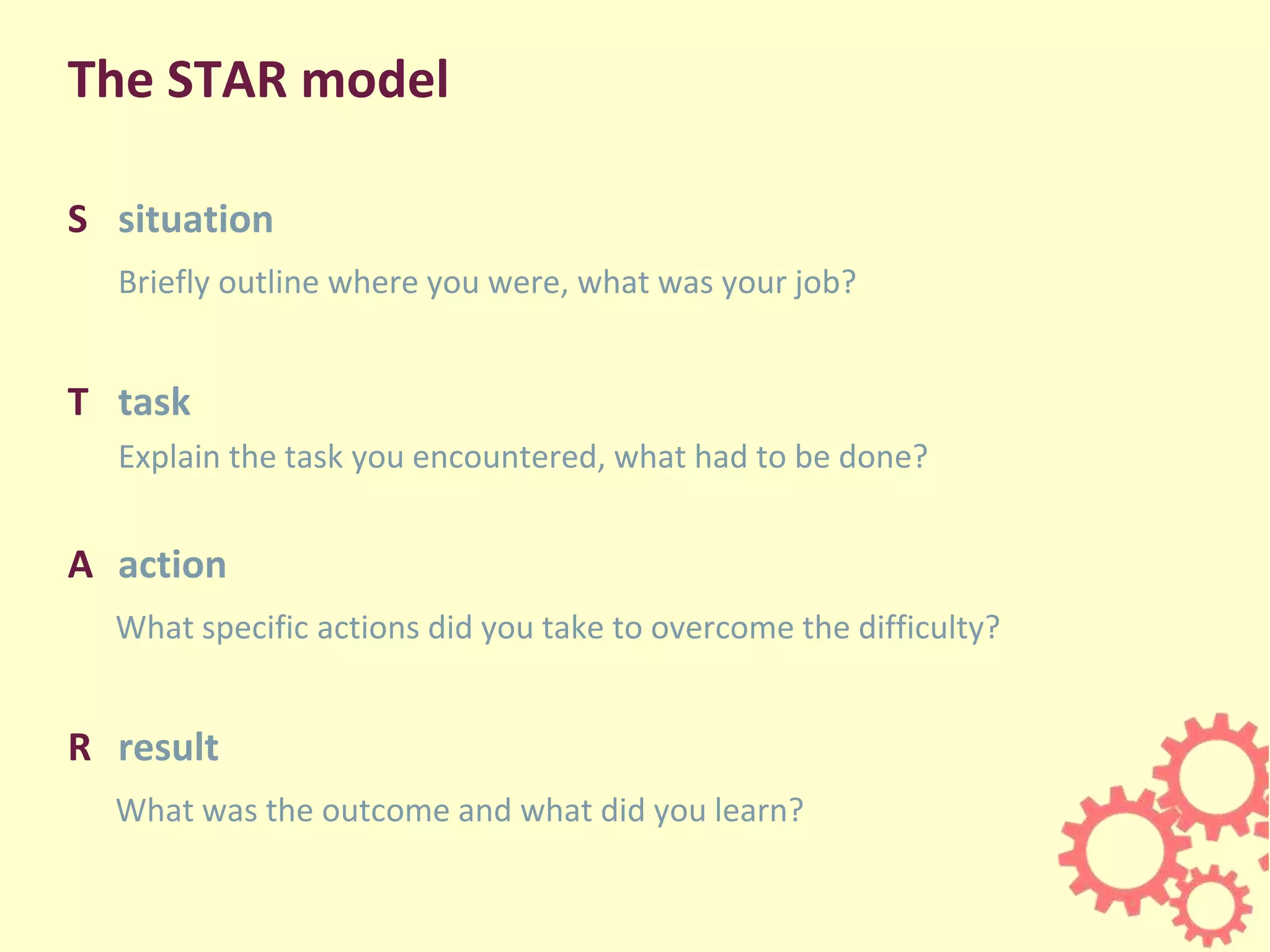 The STAR model

S situation

Briefly outline where you were, what was your job?

T task

Explain the task you encountered, what had to be done?

A action

What specific actions did you take to overcome the difficulty?

R result

What was the outcome and what did you learn?